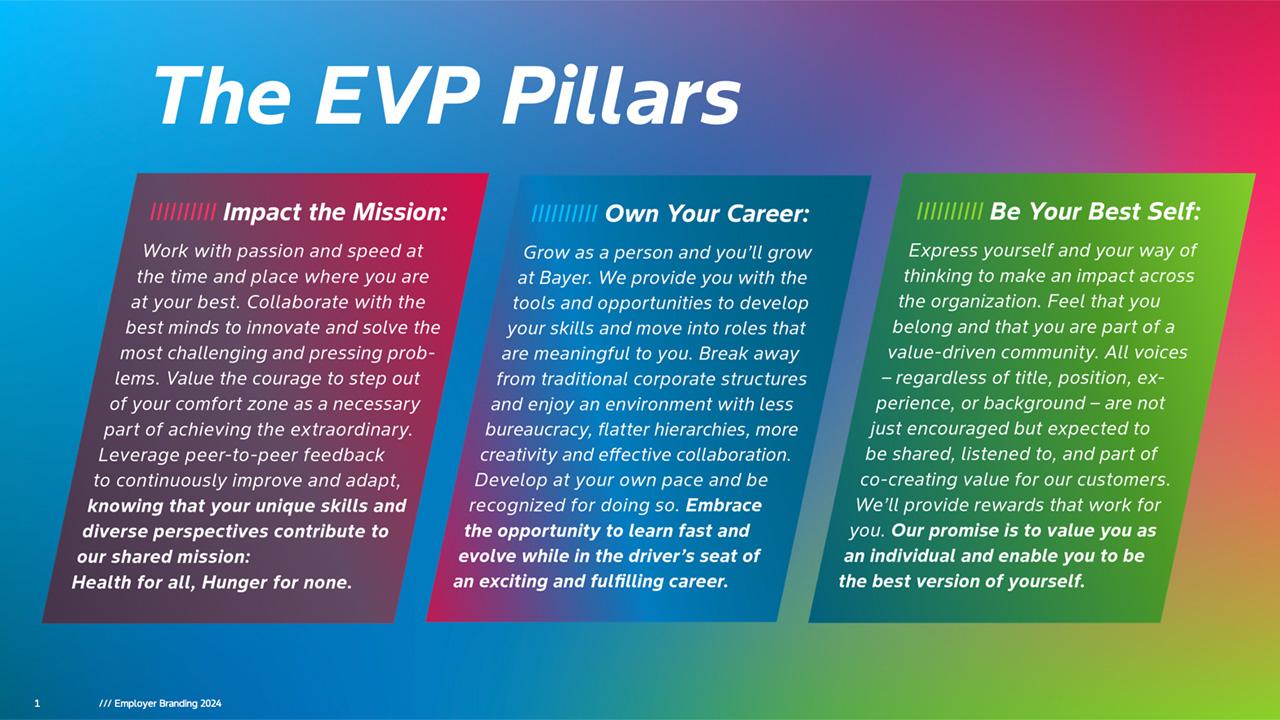 The EVP Pillars

////////// Impact the Mission:

Work with passion and speed at the time and place where you are at your best. Collaborate with the best minds to innovate and solve the most challenging and pressing problems. Value the courage to step out of your comfort zone as a necessary part of achieving the extraordinary. Leverage peer-to-peer feedback to continuously improve and adapt, knowing that your unique skills and diverse perspectives contribute to our shared mission: Health for all, Hunger for none.

////////// Own Your Career:

Grow as a person and you'll grow at Bayer. We provide you with the tools and opportunities to develop your skills and move into roles that are meaningful to you. Break away from traditional corporate structures and enjoy an environment with less bureaucracy, flatter hierarchies, more creativity and effective collaboration. Develop at your own pace and be recognized for doing so. Embrace the opportunity to learn fast and evolve while in the driver's seat of an exciting and fulfilling career.

////////// Be Your Best Self:

Express yourself and your way of thinking to make an impact across the organization. Feel that you belong and that you are part of a value-driven community. All voices – regardless of title, position, experience, or background – are not just encouraged but expected to be shared, listened to, and part of co-creating value for our customers. We'll provide rewards that work for you. Our promise is to value you as an individual and enable you to be the best version of yourself.

1 /// Employer Branding 2024